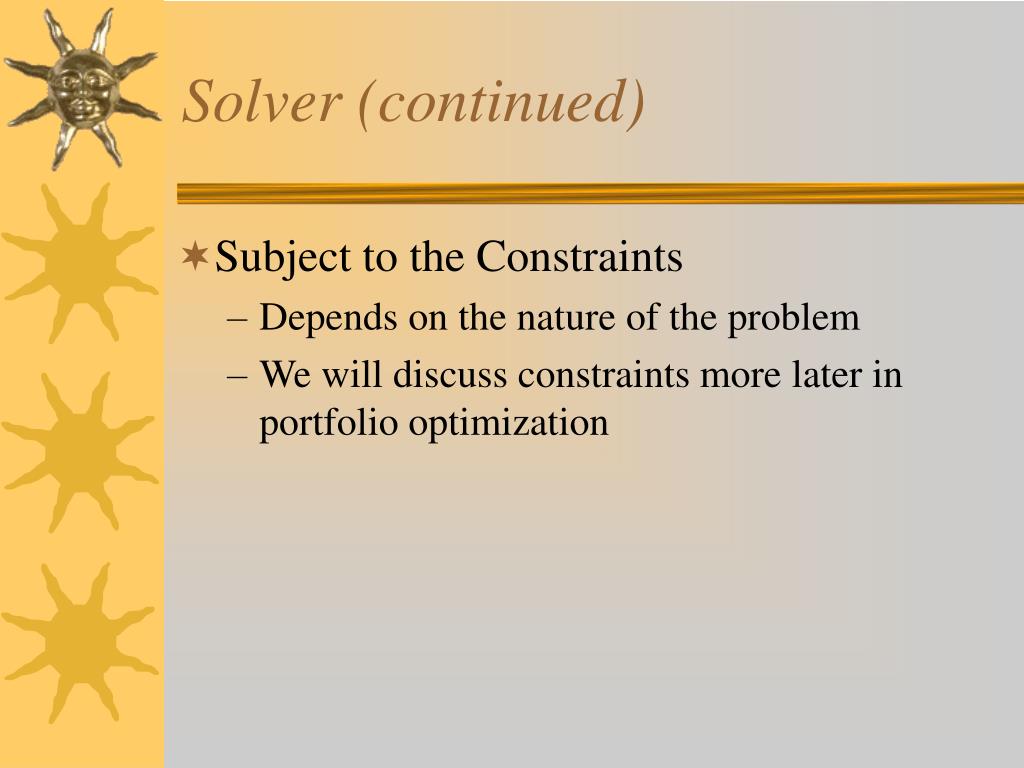 Solver (continued)

Subject to the Constraints

– Depends on the nature of the problem

– We will discuss constraints more later in portfolio optimization